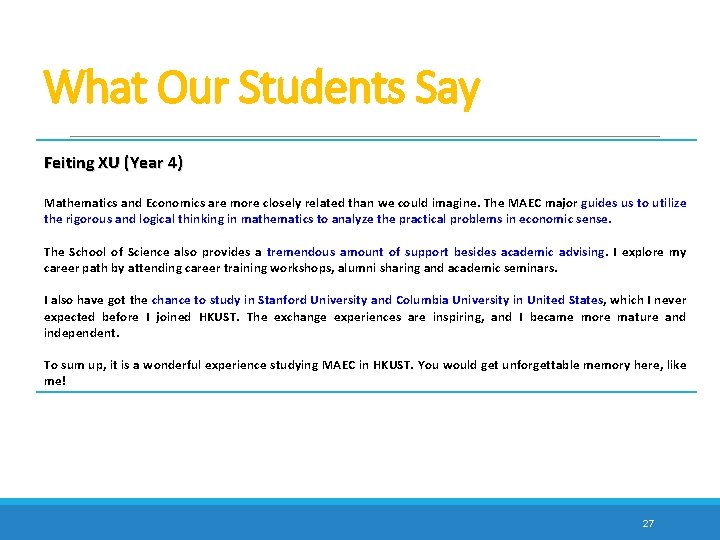 What Our Students Say

Feiting XU (Year 4)

Mathematics and Economics are more closely related than we could imagine. The MAEC major guides us to utilize the rigorous and logical thinking in mathematics to analyze the practical problems in economic sense.

The School of Science also provides a tremendous amount of support besides academic advising. I explore my career path by attending career training workshops, alumni sharing and academic seminars.

I also have got the chance to study in Stanford University and Columbia University in United States, which I never expected before I joined HKUST. The exchange experiences are inspiring, and I became more mature and independent.

To sum up, it is a wonderful experience studying MAEC in HKUST. You would get unforgettable memory here, like me!

27